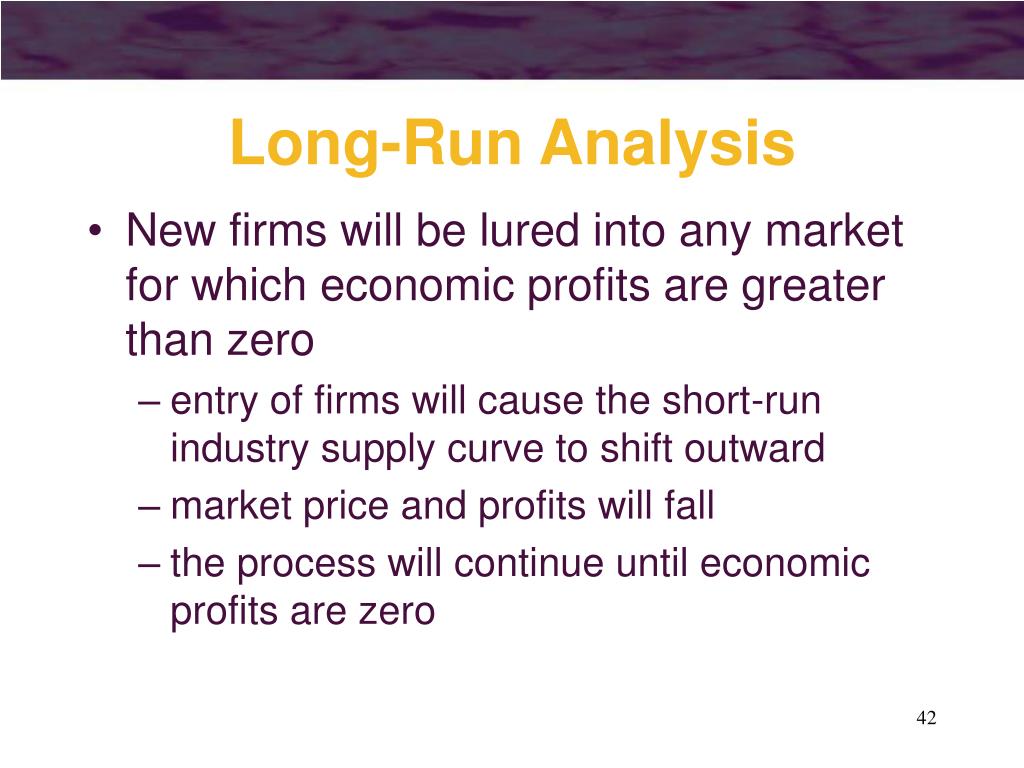 Long-Run Analysis

• New firms will be lured into any market for which economic profits are greater than zero

– entry of firms will cause the short-run industry supply curve to shift outward

– market price and profits will fall

– the process will continue until economic profits are zero

42